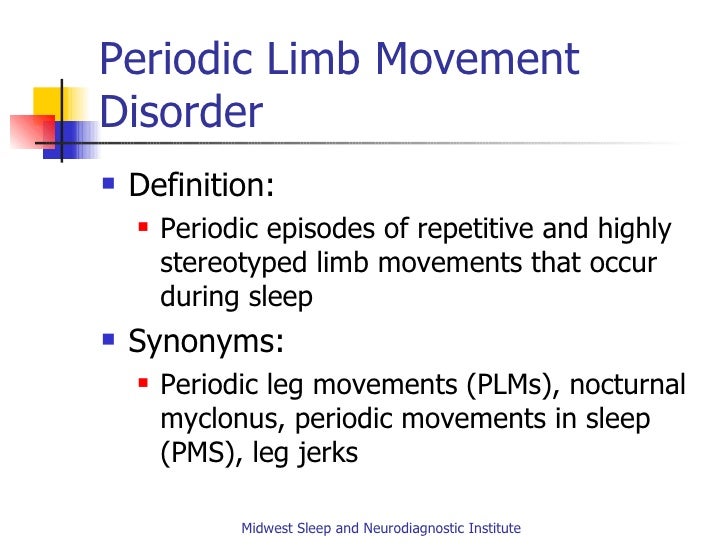 Periodic Limb Movement Disorder

- Definition:
  - Periodic episodes of repetitive and highly stereotyped limb movements that occur during sleep
- Synonyms:
  - Periodic leg movements (PLMs), nocturnal myclonus, periodic movements in sleep (PMS), leg jerks

Midwest Sleep and Neurodiagnostic Institute